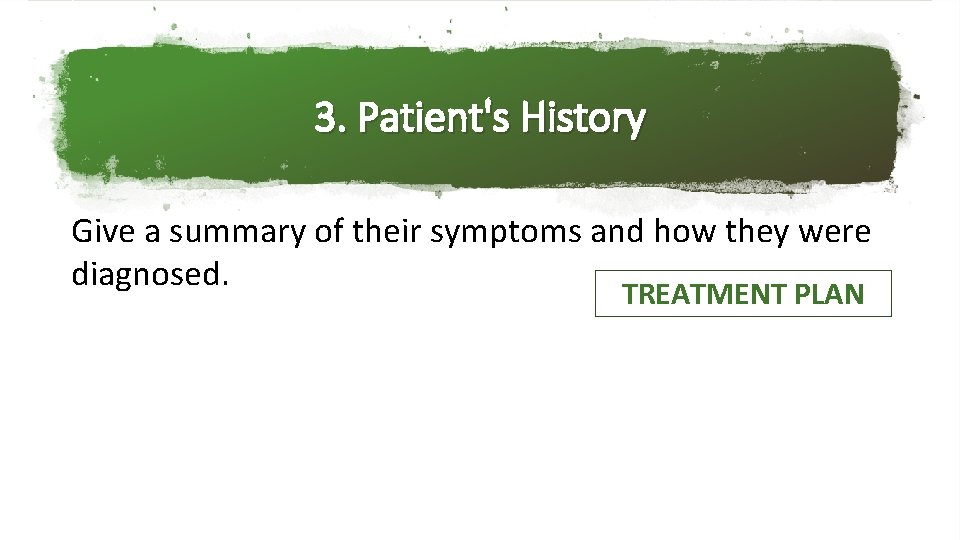 3. Patient's History

Give a summary of their symptoms and how they were diagnosed.

TREATMENT PLAN